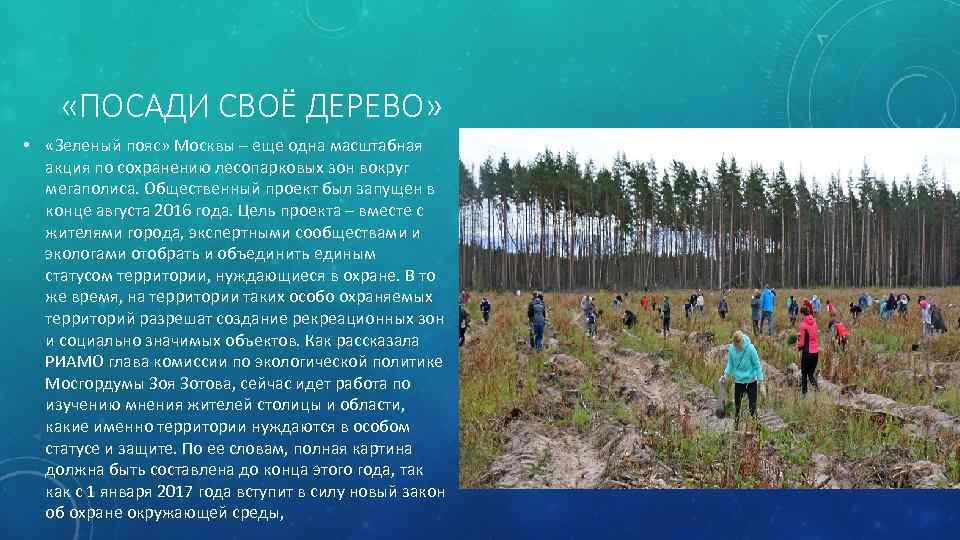 «ПОСАДИ СВОЁ ДЕРЕВО»

• «Зеленый пояс» Москвы – еще одна масштабная акция по сохранению лесопарковых зон вокруг мегаполиса. Общественный проект был запущен в конце августа 2016 года. Цель проекта – вместе с жителями города, экспертными сообществами и экологами отобрать и объединить единым статусом территории, нуждающиеся в охране. В то же время, на территории таких особо охраняемых территорий разрешат создание рекреационных зон и социально значимых объектов. Как рассказала РИАМО глава комиссии по экологической политике Мосгордумы Зоя Зотова, сейчас идет работа по изучению мнения жителей столицы и области, какие именно территории нуждаются в особом статусе и защите. По ее словам, полная картина должна быть составлена до конца этого года, так как с 1 января 2017 года вступит в силу новый закон об охране окружающей среды,